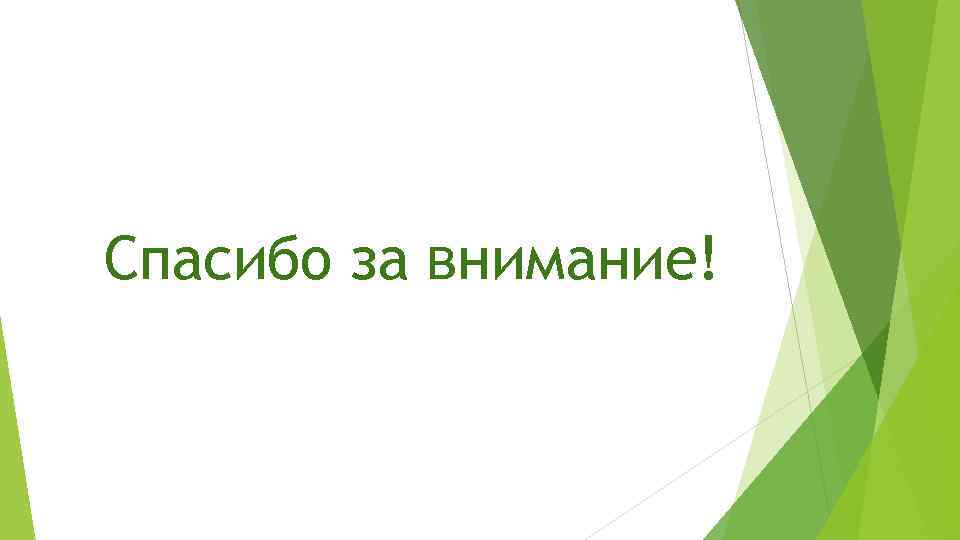 Спасибо за внимание!